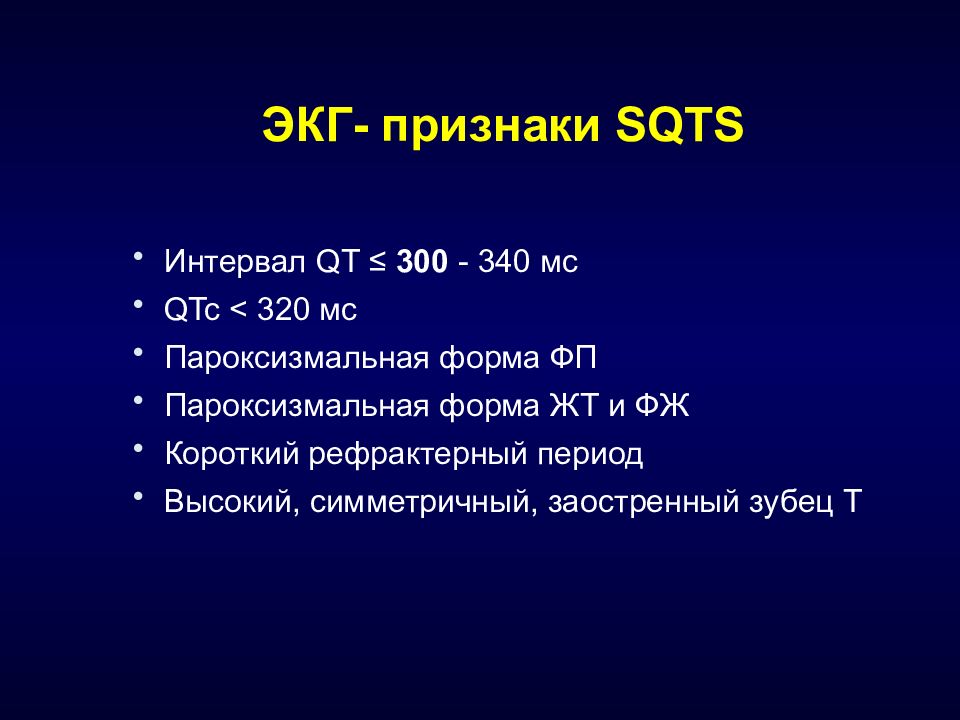 ЭКГ- признаки SQTS

• Интервал QT ≤ 300 - 340 мс
• QTc < 320 мс
• Пароксизмальная форма ФП
• Пароксизмальная форма ЖТ и ФЖ
• Короткий рефрактерный период
• Высокий, симметричный, заостренный зубец Т